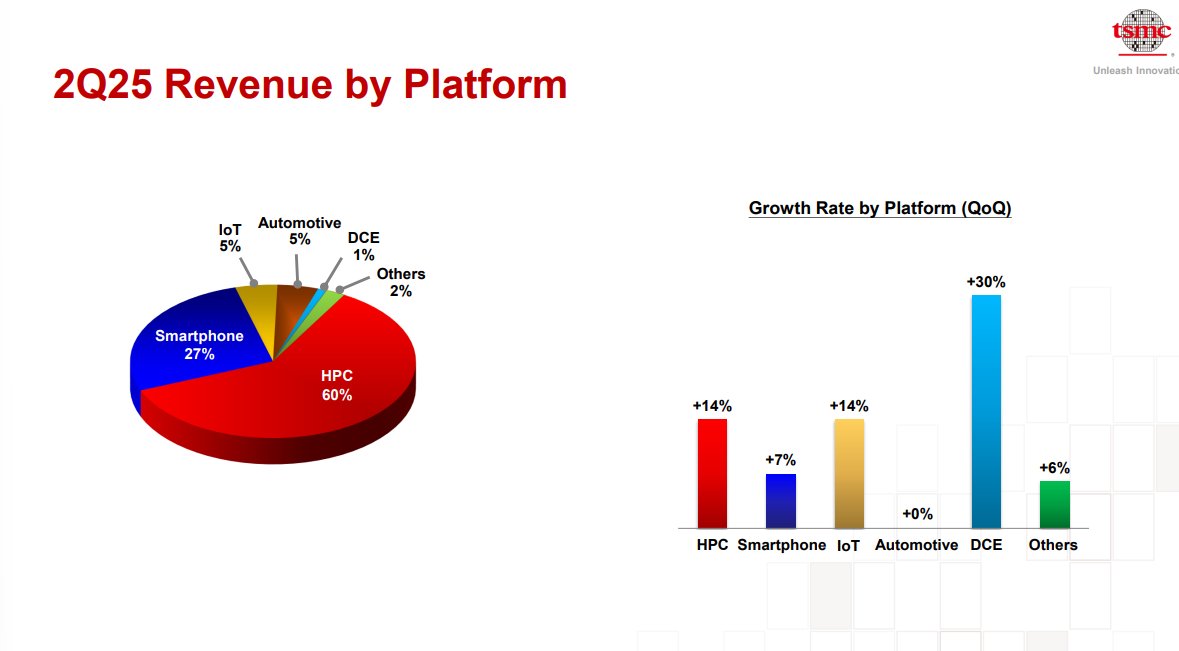 tsmc
Unleash Innovatio

2Q25 Revenue by Platform

IoT
5%

Automotive
5%

DCE
1%

Others
2%

Smartphone
27%

HPC
60%

Growth Rate by Platform (QoQ)

+14%
+7%
+14%
+0%
+30%
+6%

HPC Smartphone IoT Automotive DCE Others